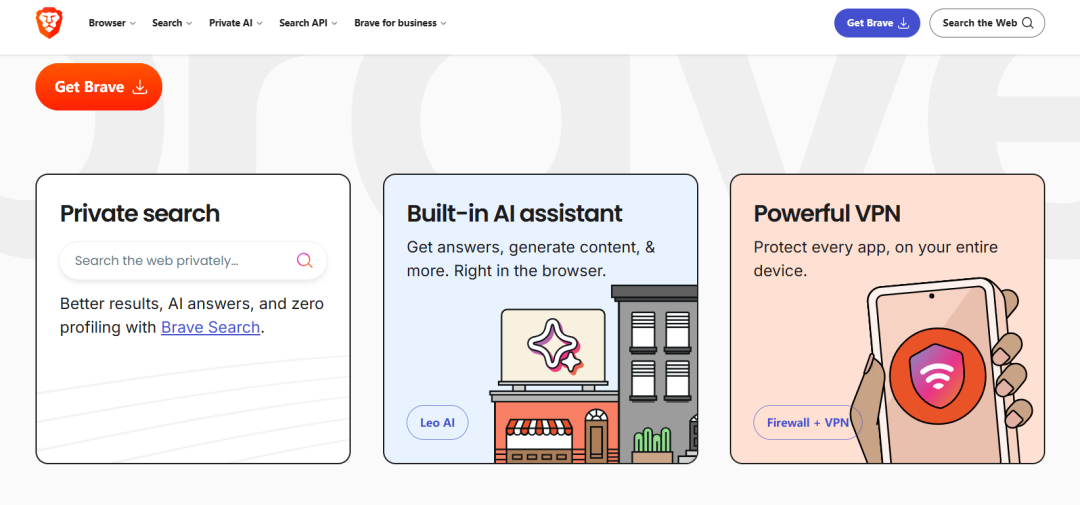 Browser Search Private AI Search API Brave for business

Get Brave

Search the Web

Get Brave

Private search

Search the web privately...

Better results, AI answers, and zero profiling with Brave Search.

Built-in AI assistant

Get answers, generate content, & more. Right in the browser.

Leo AI

Powerful VPN

Protect every app, on your entire device.

Firewall + VPN